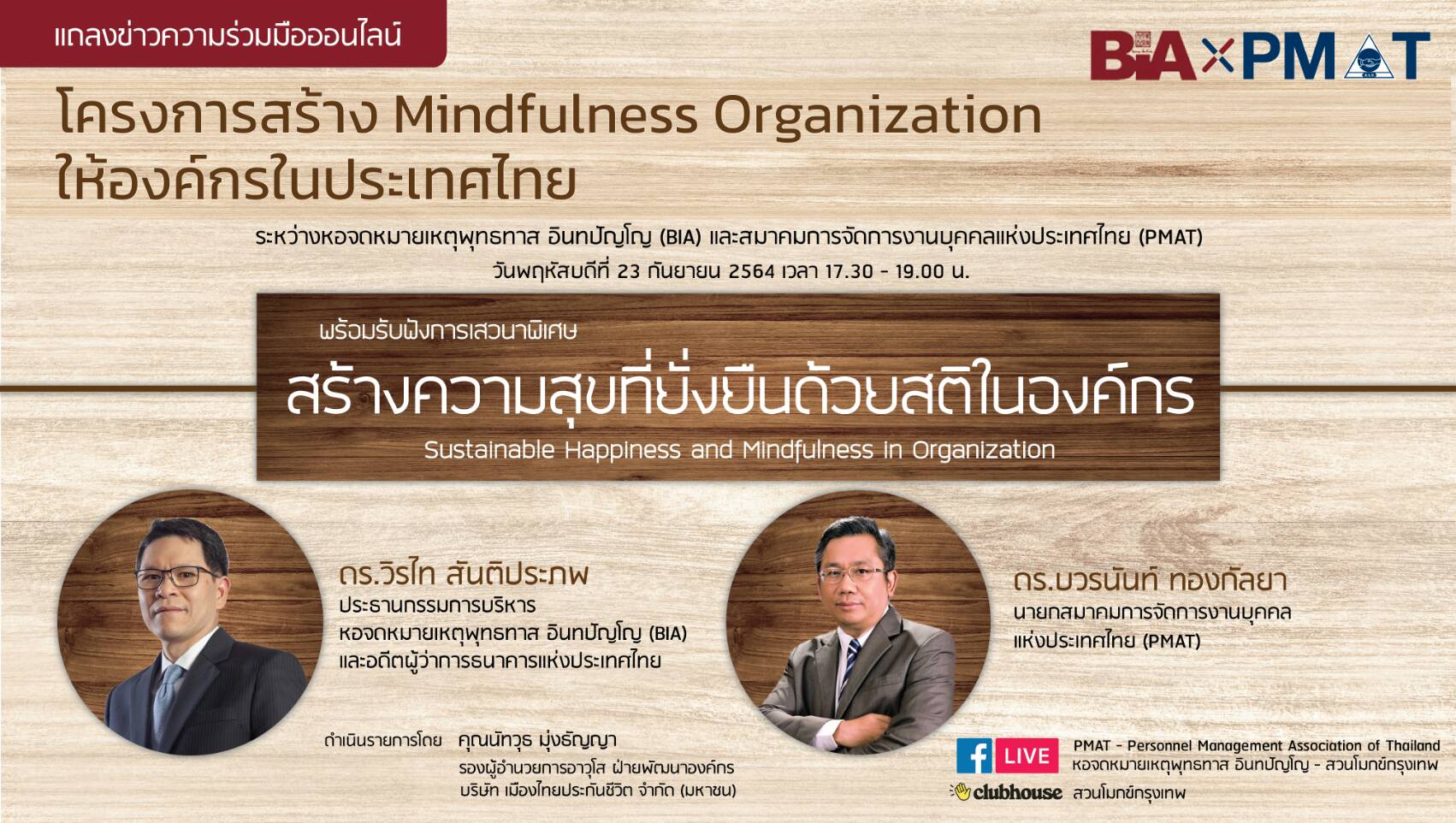 แถลงข่าวความร่วมมือออนไลน์

BIA × PMAT

โครงการสร้าง Mindfulness Organization ให้องค์กรในประเทศไทย

ระหว่างหอจดหมายเหตุพุทธทาส อินทปัญโญ (BIA) และสมาคมการจัดการงานบุคคลแห่งประเทศไทย (PMAT)
วันพฤหัสบดีที่ 23 กันยายน 2564 เวลา 17.30 - 19.00 น.

พร้อมรับฟังการเสวนาพิเศษ
สร้างความสุขที่ยั่งยืนด้วยสติในองค์กร
Sustainable Happiness and Mindfulness in Organization

ดร.วิรไท สันติประภพ
ประธานกรรมการบริหาร
หอจดหมายเหตุพุทธทาส อินทปัญโญ (BIA)
และอดีตผู้ว่าการธนาคารแห่งประเทศไทย

ดร.บวรนันท์ ทองกัลยา
นายกสมาคมการจัดการงานบุคคล
แห่งประเทศไทย (PMAT)

ดำเนินรายการโดย คุณนัทวุธ มุ่งธัญญา
รองผู้อำนวยการอาวุโส ฝ่ายพัฒนาองค์กร
บริษัท เมืองไทยประกันชีวิต จำกัด (มหาชน)

LIVE
PMAT - Personnel Management Association of Thailand
หอจดหมายเหตุพุทธทาส อินทปัญโญ - สวนโมกข์กรุงเทพ
clubhouse สวนโมกข์กรุงเทพ